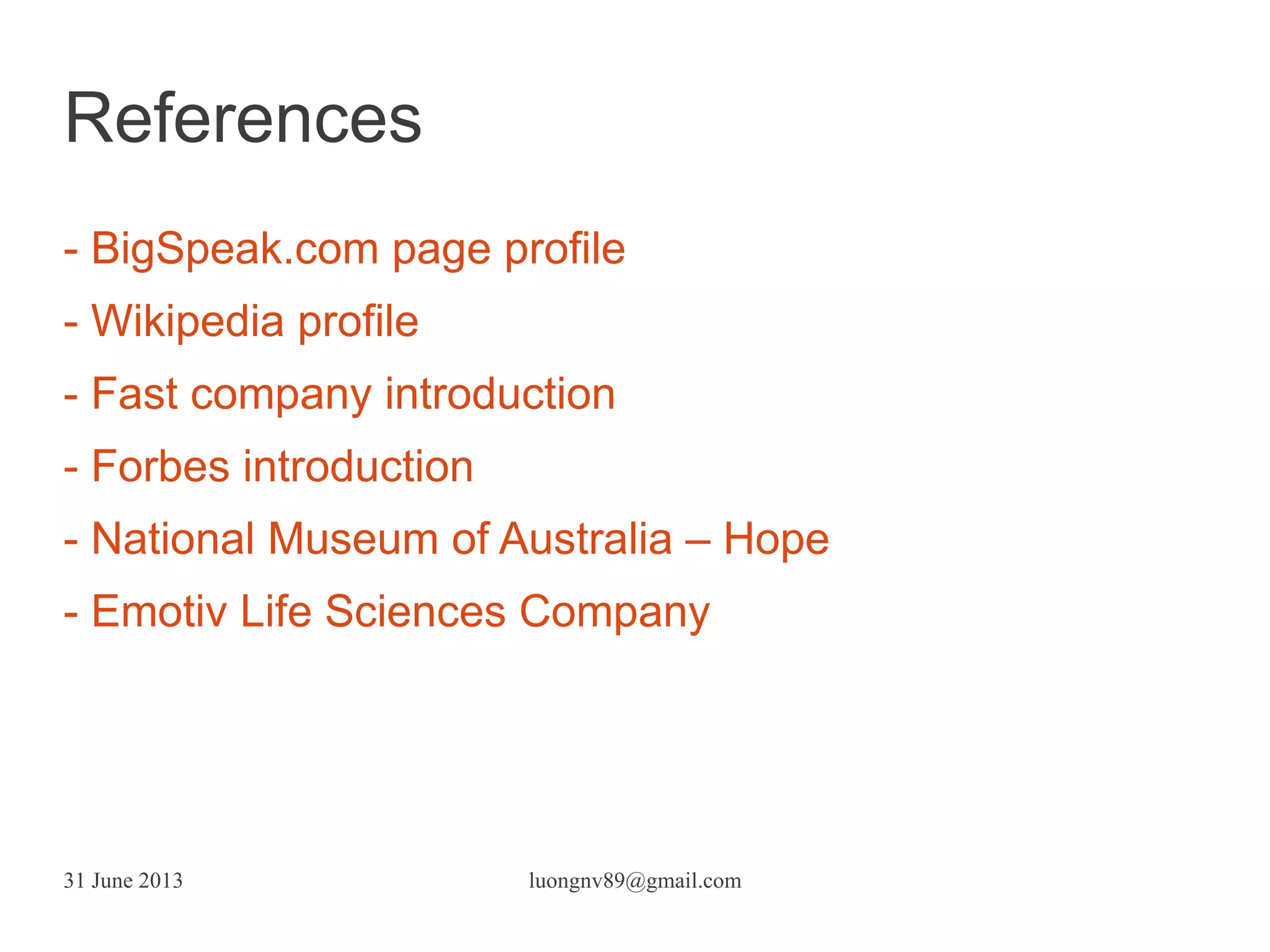 References

- BigSpeak.com page profile

- Wikipedia profile

- Fast company introduction

- Forbes introduction

- National Museum of Australia – Hope

- Emotiv Life Sciences Company

31 June 2013

luongnv89@gmail.com